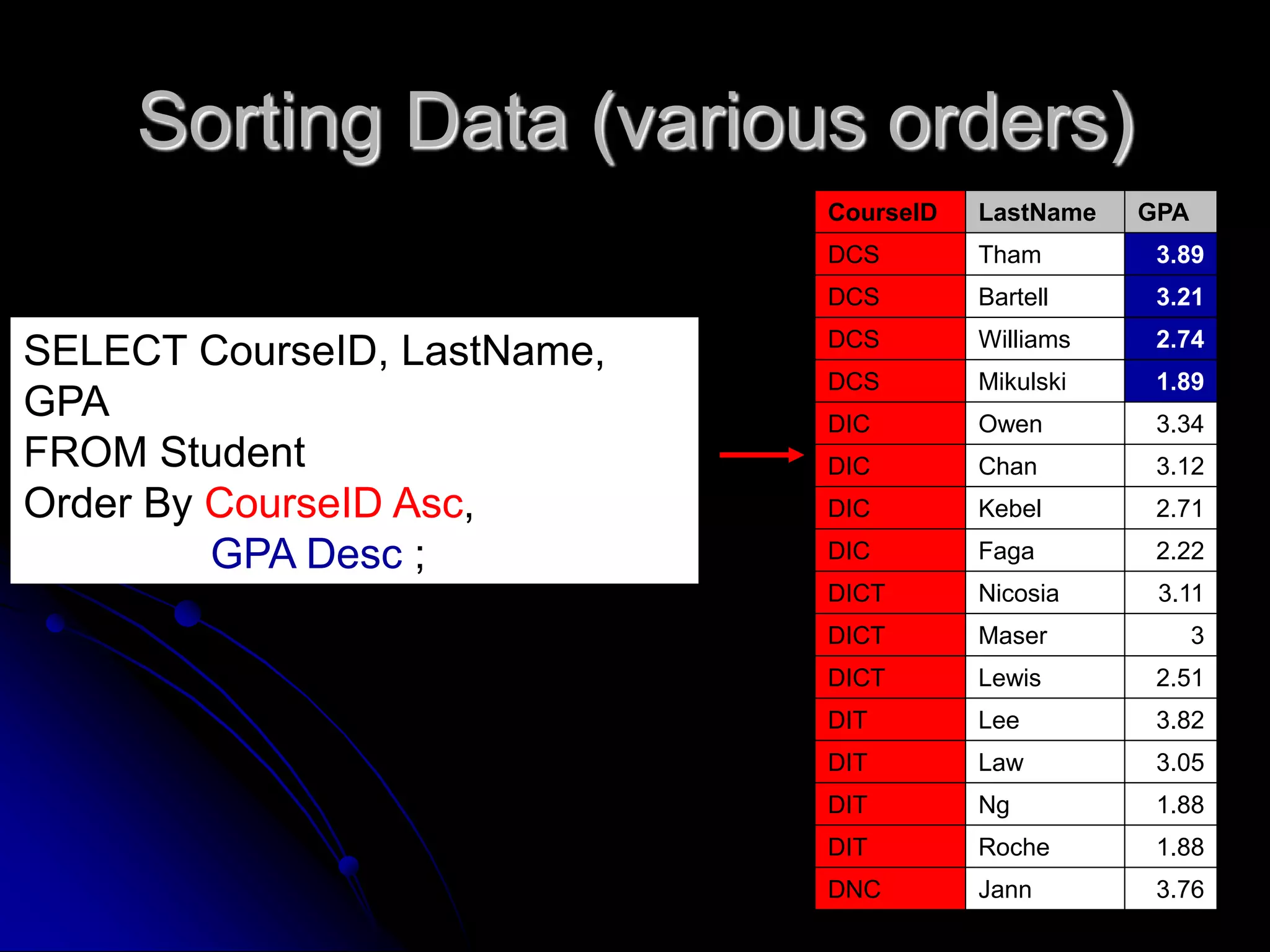 Sorting Data (various orders)

SELECT CourseID, LastName, GPA
FROM Student
Order By CourseID Asc,
GPA Desc ;

| CourseID | LastName | GPA |
|---|---|---|
| DCS | Tham | 3.89 |
| DCS | Bartell | 3.21 |
| DCS | Williams | 2.74 |
| DCS | Mikulski | 1.89 |
| DIC | Owen | 3.34 |
| DIC | Chan | 3.12 |
| DIC | Kebel | 2.71 |
| DIC | Faga | 2.22 |
| DICT | Nicosia | 3.11 |
| DICT | Maser | 3 |
| DICT | Lewis | 2.51 |
| DIT | Lee | 3.82 |
| DIT | Law | 3.05 |
| DIT | Ng | 1.88 |
| DIT | Roche | 1.88 |
| DNC | Jann | 3.76 |